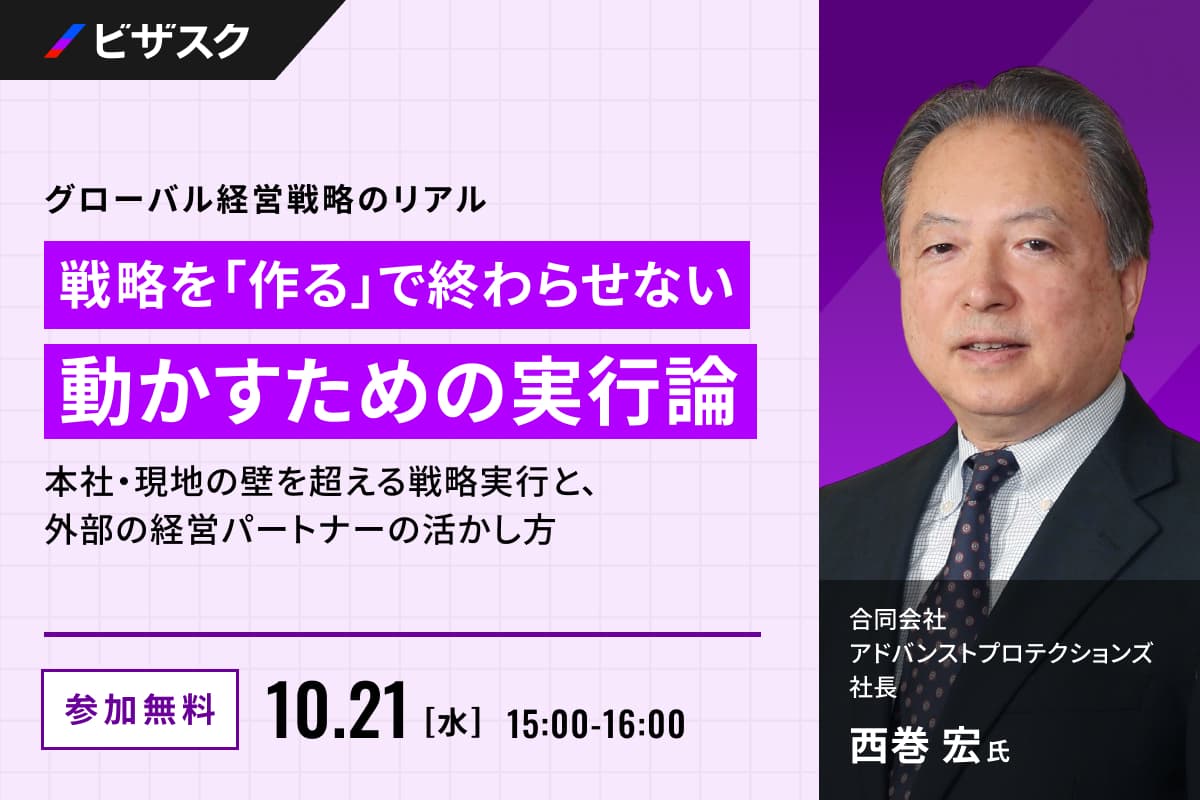 ビザスク

グローバル経営戦略のリアル

戦略を「作る」で終わらせない

動かすための実行論

本社・現地の壁を超える戦略実行と、
外部の経営パートナーの活かし方

参加無料

10.21［水］ 15:00-16:00

合同会社
アドバンストプロテクションズ
社長

西巻 宏氏